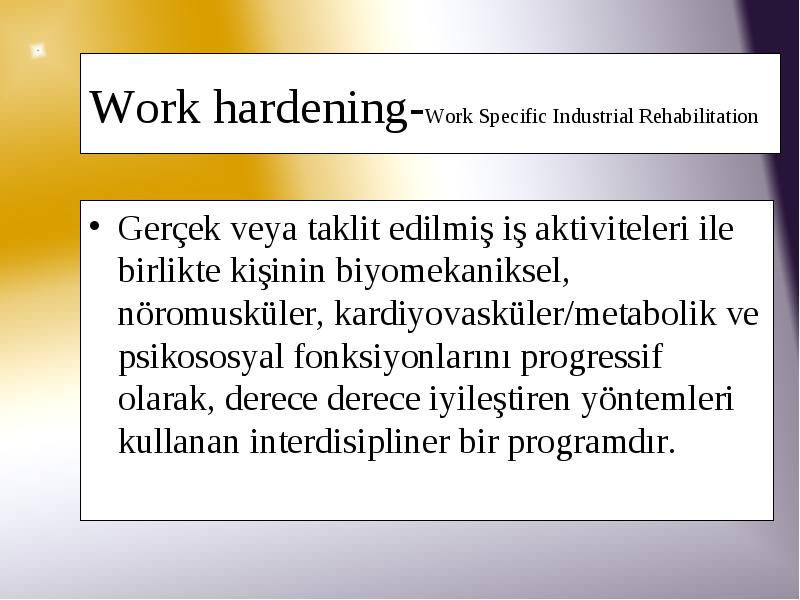 Work hardening-Work Specific Industrial Rehabilitation

• Gerçek veya taklit edilmiş iş aktiviteleri ile birlikte kişinin biyomekaniksel, nöromusküler, kardiyovasküler/metabolik ve psikososyal fonksiyonlarını progressif olarak, derece derece iyileştiren yöntemleri kullanan interdisipliner bir programdır.